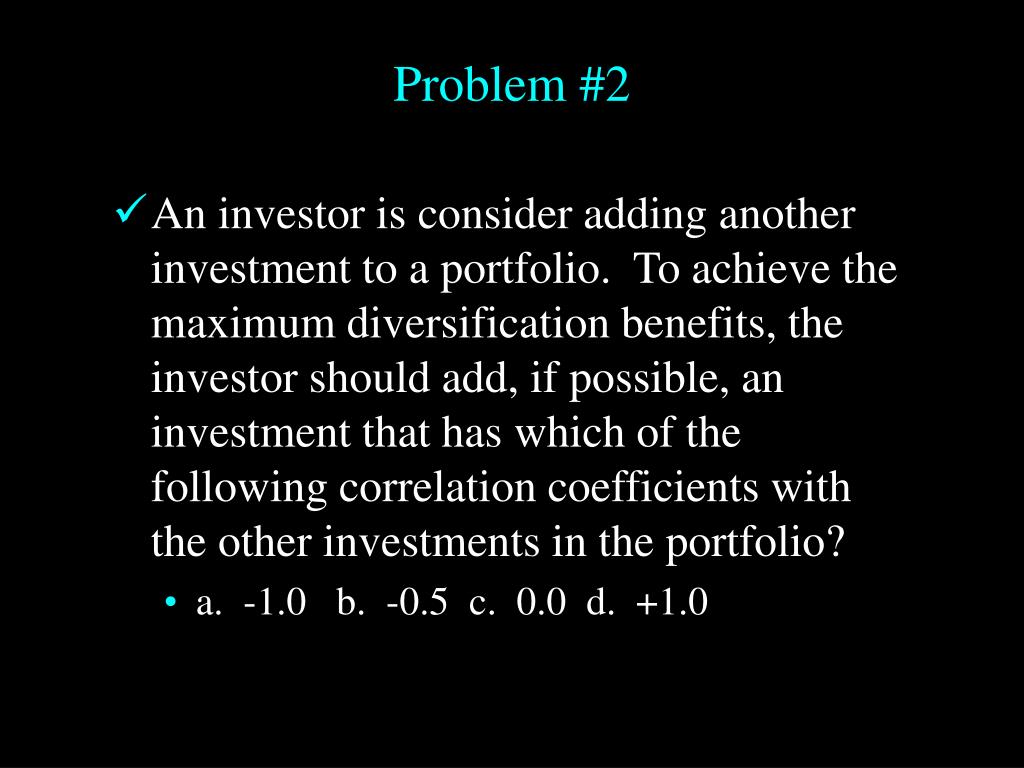 Problem #2

✓ An investor is consider adding another investment to a portfolio. To achieve the maximum diversification benefits, the investor should add, if possible, an investment that has which of the following correlation coefficients with the other investments in the portfolio?

• a. -1.0 b. -0.5 c. 0.0 d. +1.0